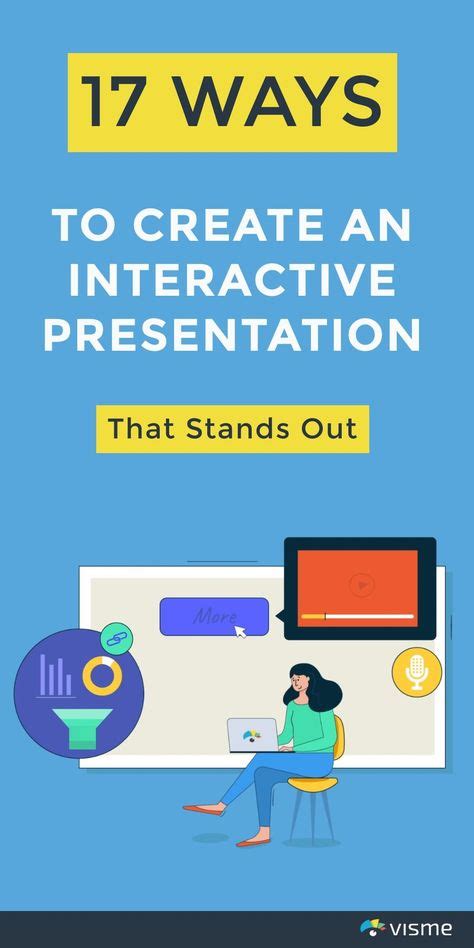 17 WAYS

TO CREATE AN INTERACTIVE PRESENTATION

That Stands Out

More

visme